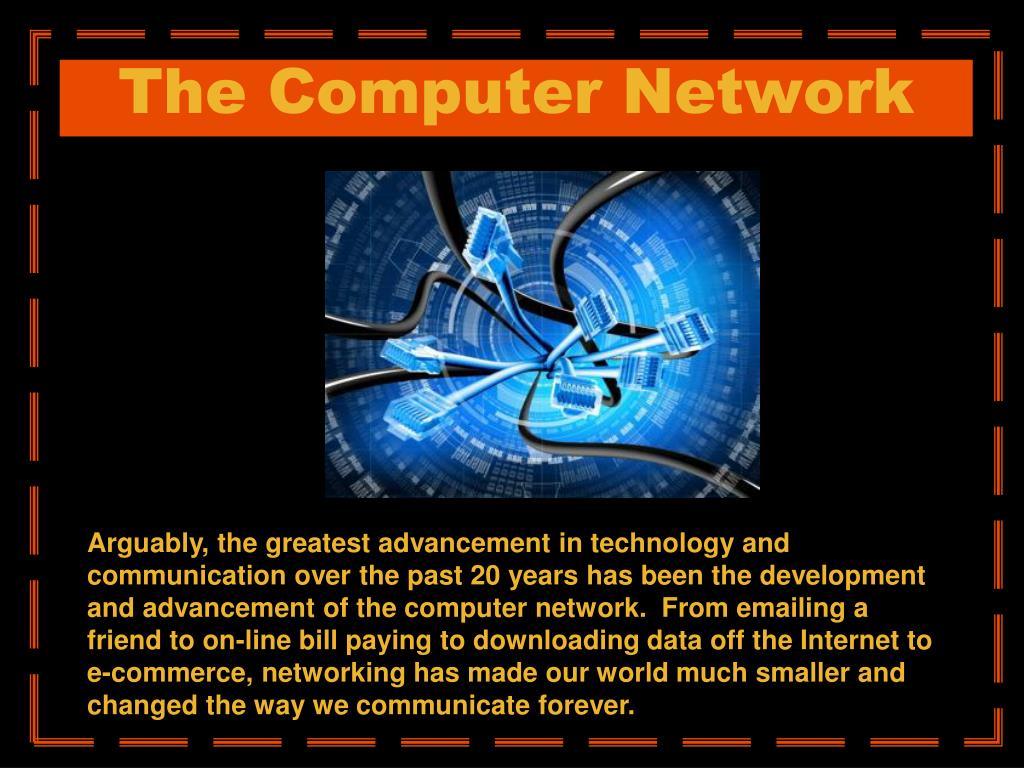 The Computer Network

Arguably, the greatest advancement in technology and communication over the past 20 years has been the development and advancement of the computer network. From emailing a friend to on-line bill paying to downloading data off the Internet to e-commerce, networking has made our world much smaller and changed the way we communicate forever.